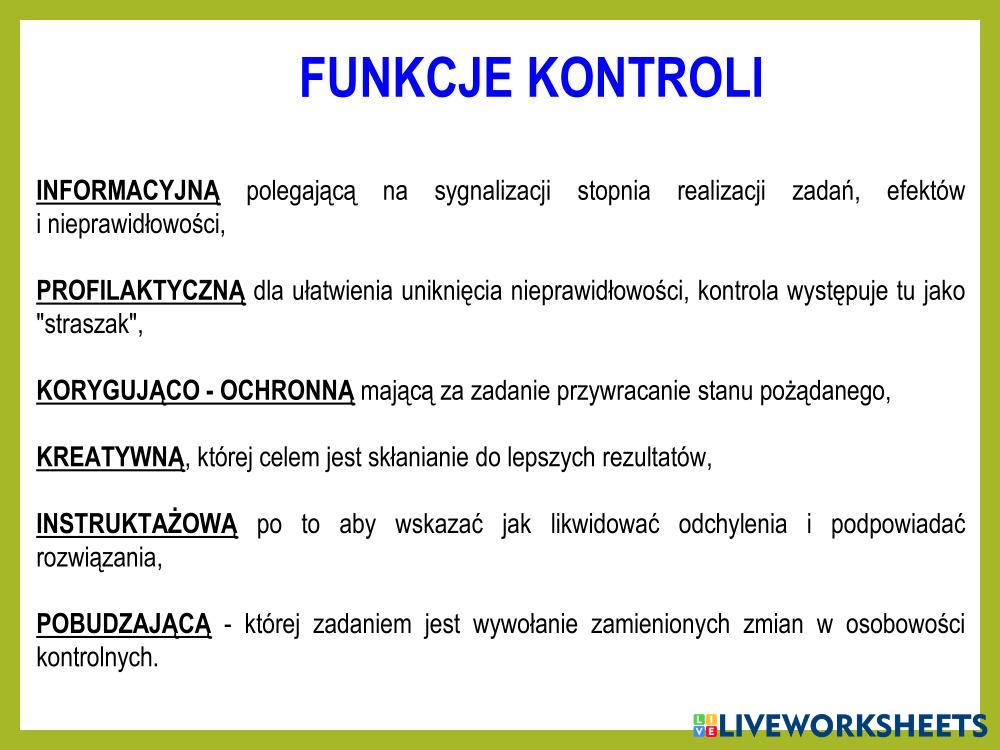 FUNKCJE KONTROLI

INFORMACYJNĄ polegającą na sygnalizacji stopnia realizacji zadań, efektów i nieprawidłowości,

PROFILAKTYCZNĄ dla ułatwienia uniknięcia nieprawidłowości, kontrola występuje tu jako "straszak",

KORYGUJĄCO - OCHRONNĄ mającą za zadanie przywracanie stanu pożądanego,

KREATYWNĄ, której celem jest skłanianie do lepszych rezultatów,

INSTRUKTAŻOWĄ po to aby wskazać jak likwidować odchylenia i podpowiadać rozwiązania,

POBUDZAJĄCĄ - której zadaniem jest wywołanie zamienionych zmian w osobowości kontrolnych.

LIVEWORKSHEETS